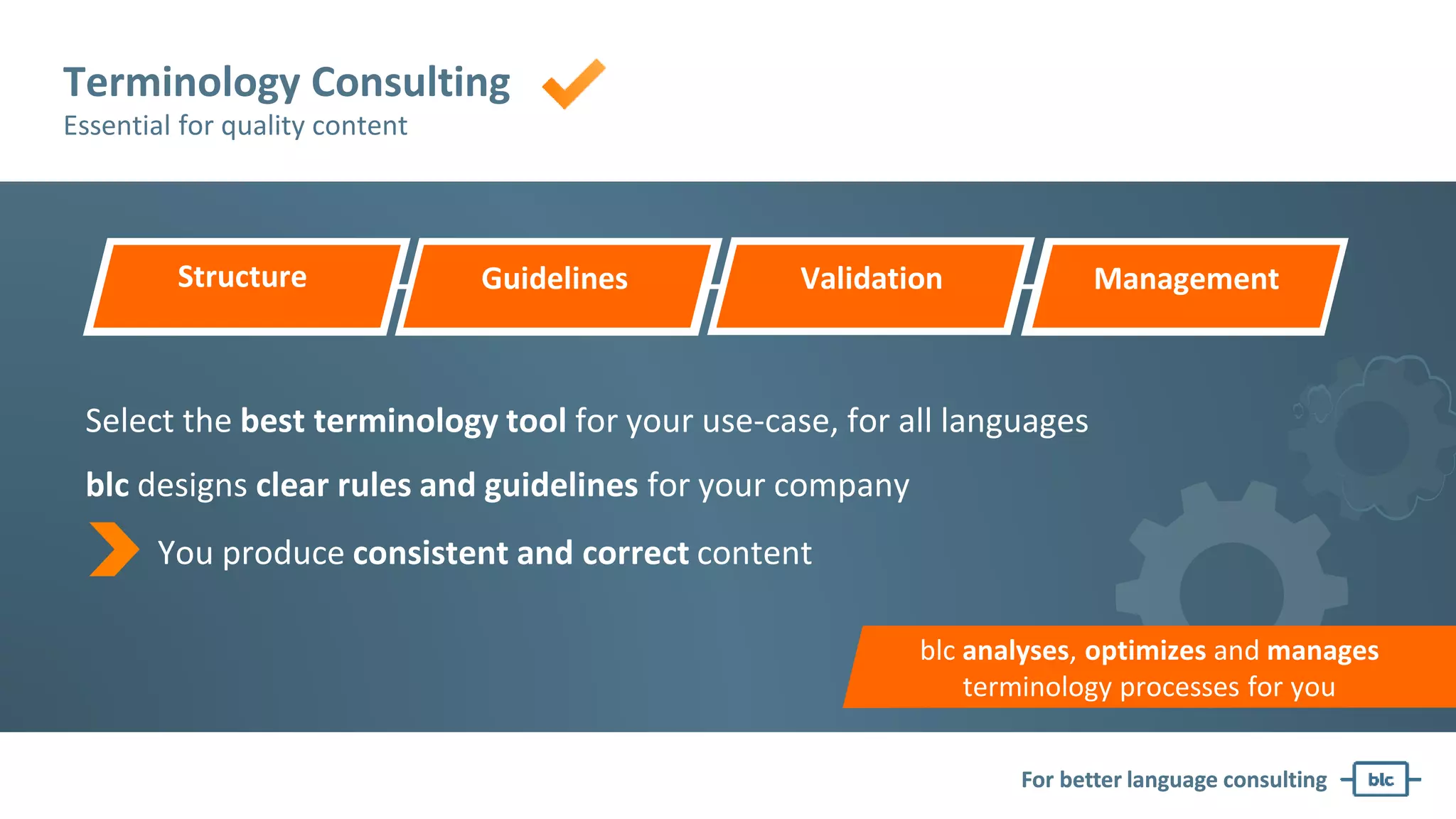 Terminology Consulting
Essential for quality content

Structure

Guidelines

Validation

Management

Select the best terminology tool for your use-case, for all languages

blc designs clear rules and guidelines for your company

You produce consistent and correct content

blc analyses, optimizes and manages terminology processes for you

For better language consulting blc